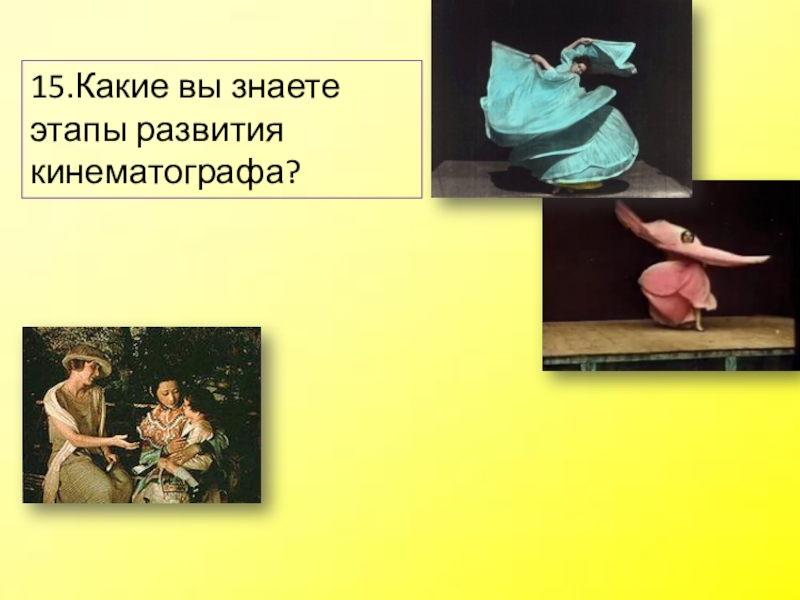 15.Какие вы знаете этапы развития кинематографа?